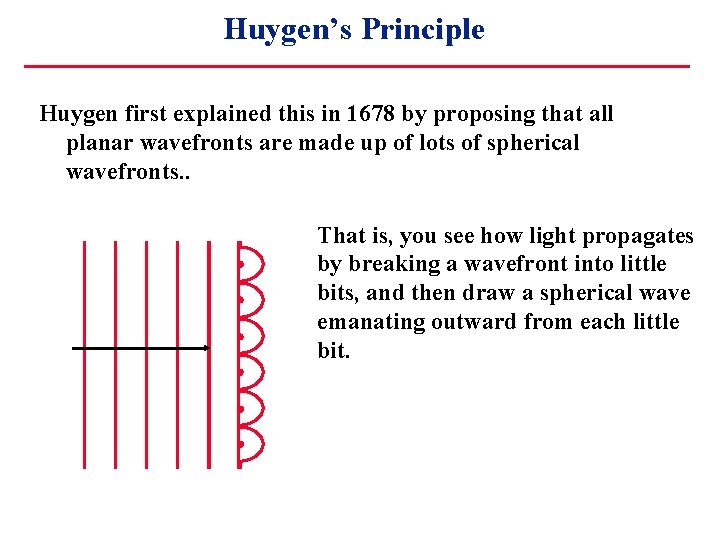 Huygen's Principle

Huygen first explained this in 1678 by proposing that all planar wavefronts are made up of lots of spherical wavefronts..

That is, you see how light propagates by breaking a wavefront into little bits, and then draw a spherical wave emanating outward from each little bit.